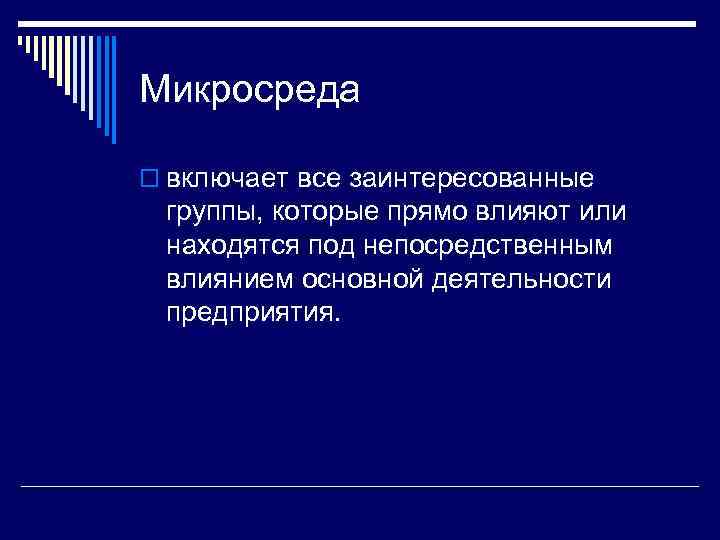 Микросреда

включает все заинтересованные группы, которые прямо влияют или находятся под непосредственным влиянием основной деятельности предприятия.